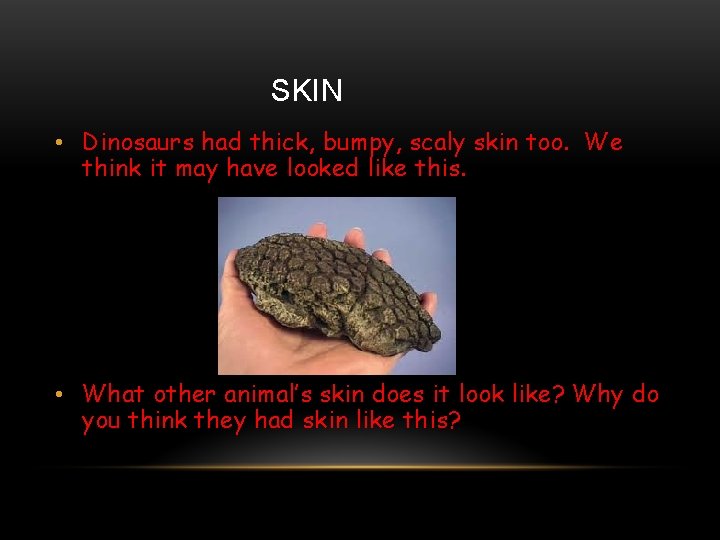 SKIN

• Dinosaurs had thick, bumpy, scaly skin too. We think it may have looked like this.

• What other animal's skin does it look like? Why do you think they had skin like this?